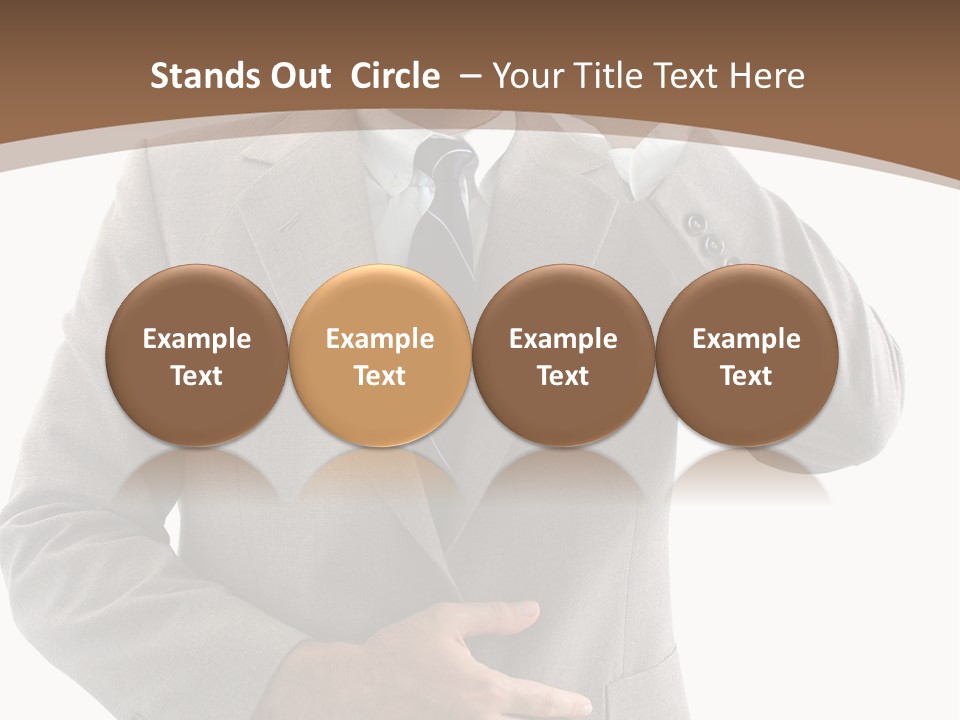 Stands Out Circle – Your Title Text Here

Example Text

Example Text

Example Text

Example Text